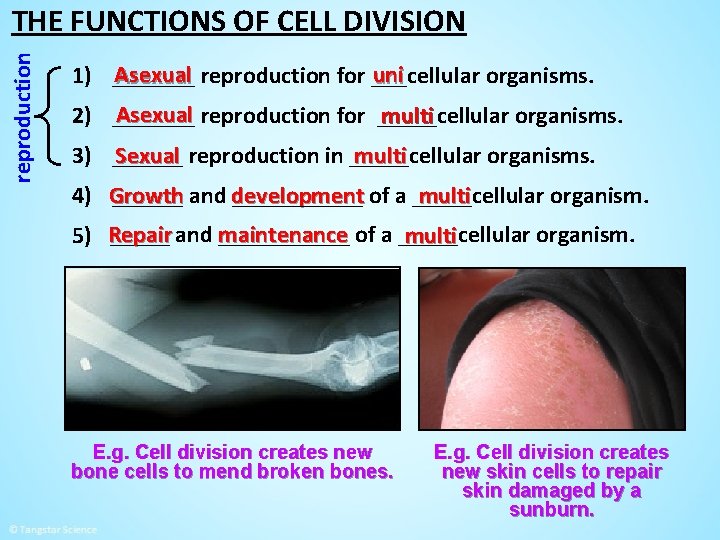 THE FUNCTIONS OF CELL DIVISION

reproduction

1) Asexual reproduction for unicellular organisms.

2) Asexual reproduction for multicellular organisms.

3) Sexual reproduction in multicellular organisms.

4) Growth and development of a multicellular organism.

5) Repair and maintenance of a multicellular organism.

E.g. Cell division creates new bone cells to mend broken bones.

E.g. Cell division creates new skin cells to repair skin damaged by a sunburn.

© Tangstar Science